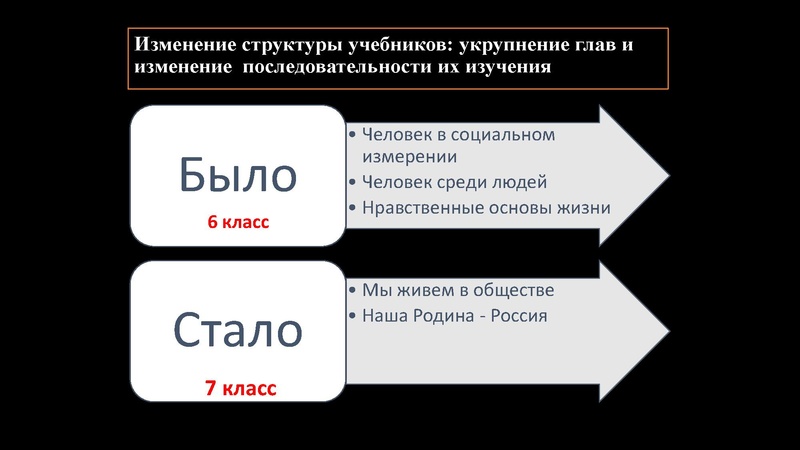 Изменение структуры учебников: укрупнение глав и изменение последовательности их изучения

Было
6 класс

• Человек в социальном измерении
• Человек среди людей
• Нравственные основы жизни

Стало
7 класс

• Мы живем в обществе
• Наша Родина - Россия